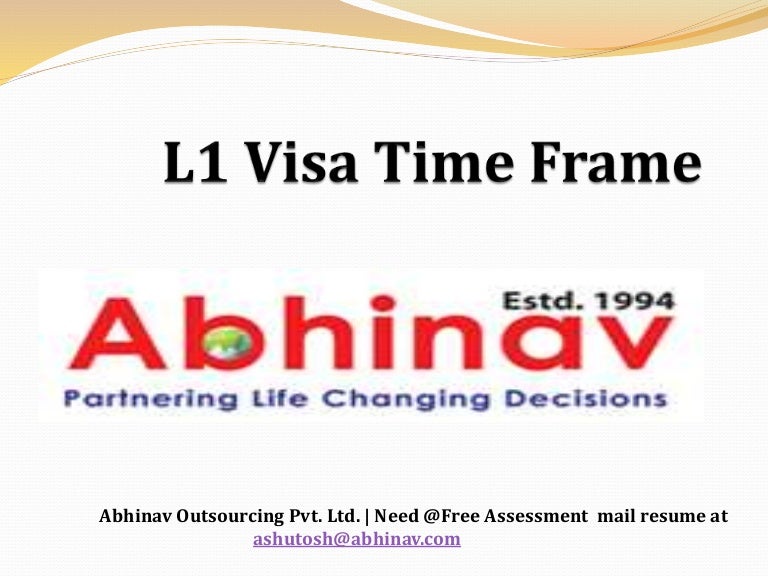 L1 Visa Time Frame

Estd. 1994

Abhinav

Partnering Life Changing Decisions

Abhinav Outsourcing Pvt. Ltd. | Need @Free Assessment mail resume at ashutosh@abhinav.com